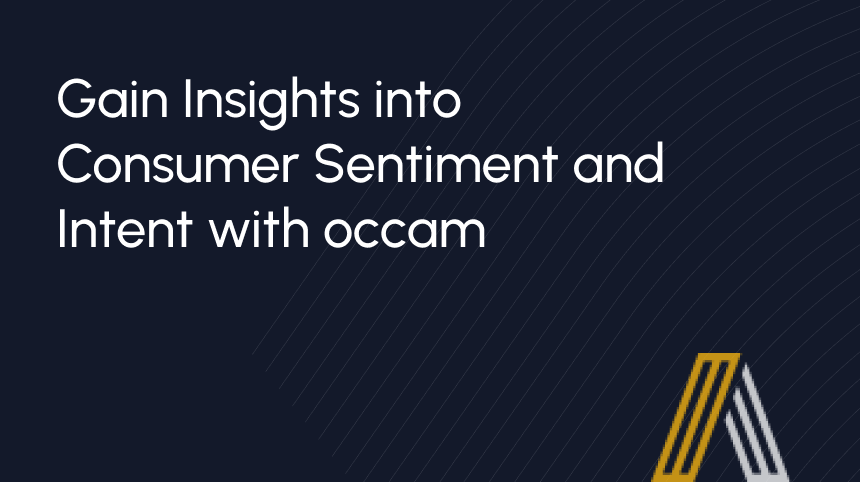 Gain Insights into Consumer Sentiment and Intent with occam